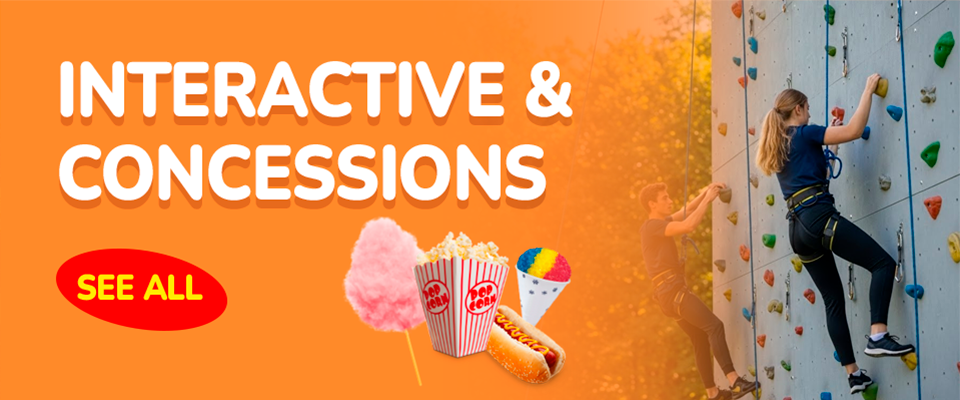 INTERACTIVE &
CONCESSIONS

SEE ALL

POP CORN POP CORN